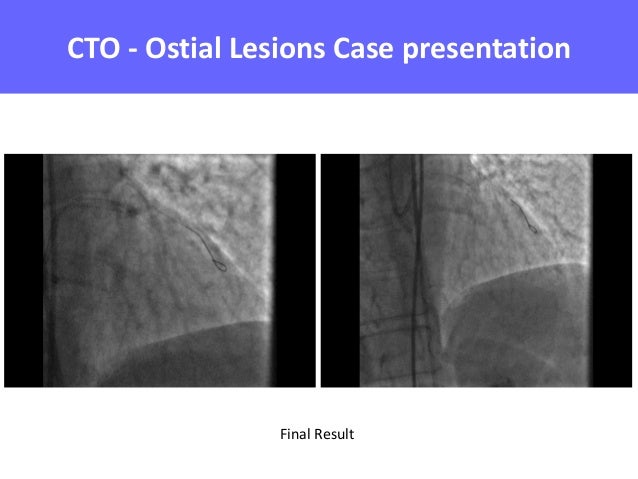 CTO - Ostial Lesions Case presentation

Final Result